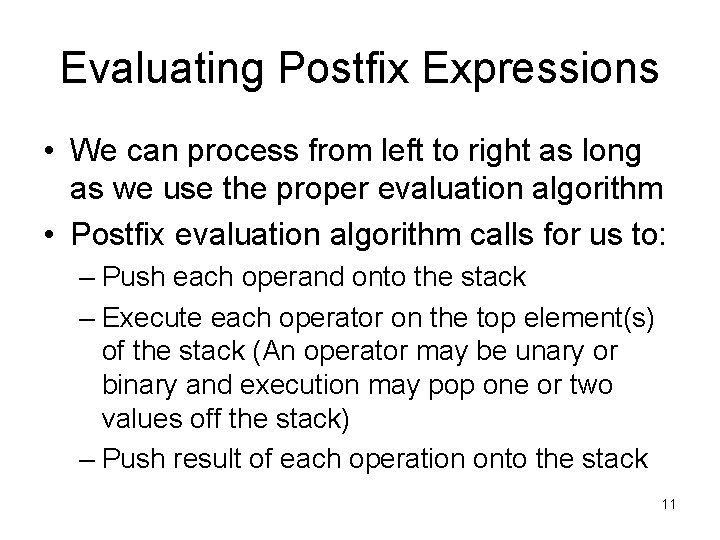 Evaluating Postfix Expressions

• We can process from left to right as long as we use the proper evaluation algorithm

• Postfix evaluation algorithm calls for us to:

– Push each operand onto the stack

– Execute each operator on the top element(s) of the stack (An operator may be unary or binary and execution may pop one or two values off the stack)

– Push result of each operation onto the stack

11